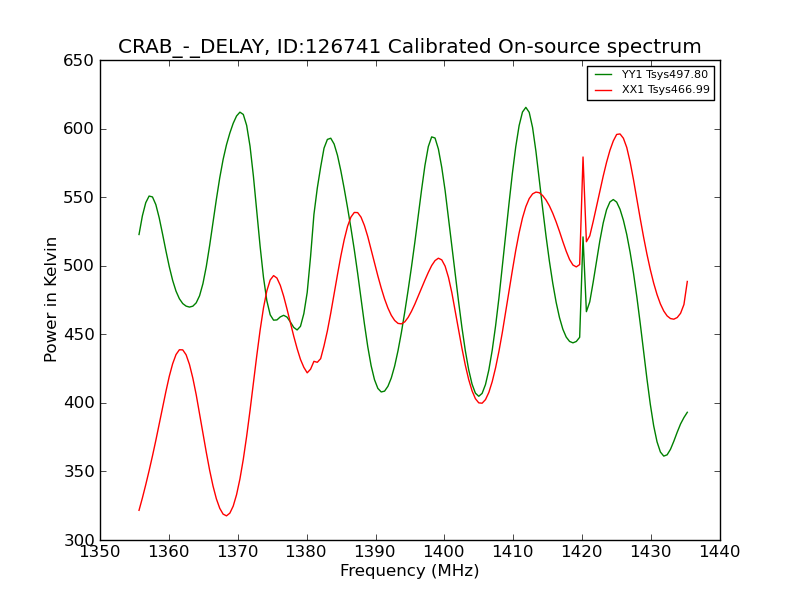 CRAB_-_DELAY, ID:126741 Calibrated On-source spectrum

YY1 Tsys497.80
XX1 Tsys466.99

Power in Kelvin

650
600
550
500
450
400
350
300

1350
1360
1370
1380
1390
1400
1410
1420
1430
1440

Frequency (MHz)